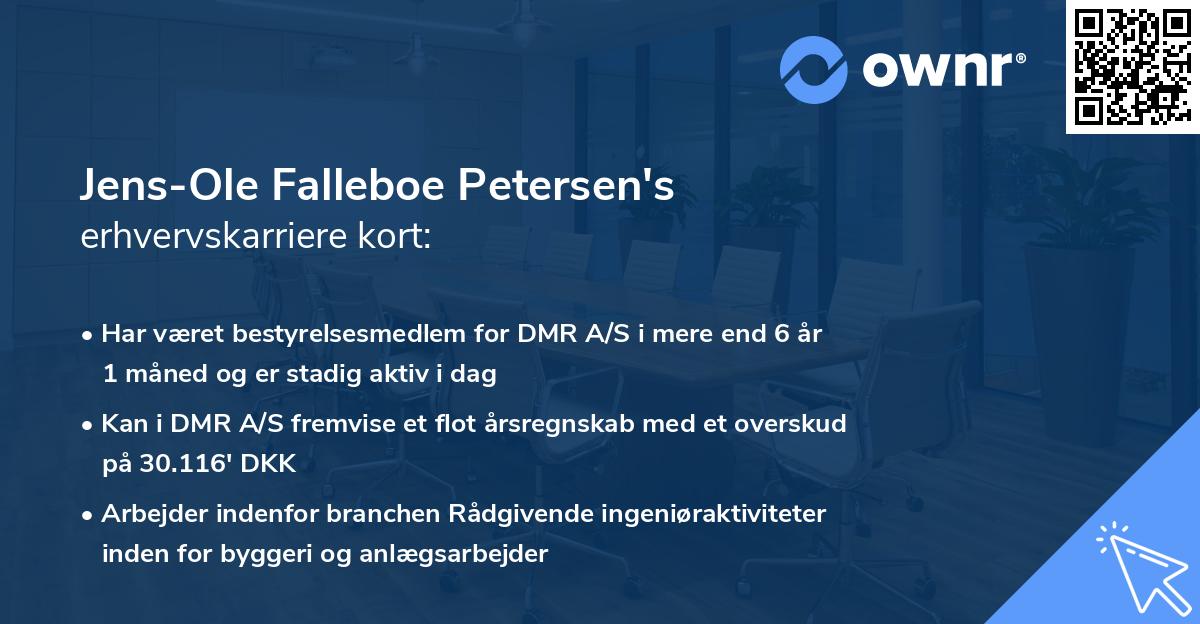 ownr®

Jens-Ole Falleboe Petersen's erhvervskarriere kort:

• Har været bestyrelsesmedlem for DMR A/S i mere end 6 år 1 måned og er stadig aktiv i dag

• Kan i DMR A/S fremvise et flot årsregnskab med et overskud på 30.116' DKK

• Arbejder indenfor branchen Rådgivende ingeniøraktiviteter inden for byggeri og anlægsarbejder